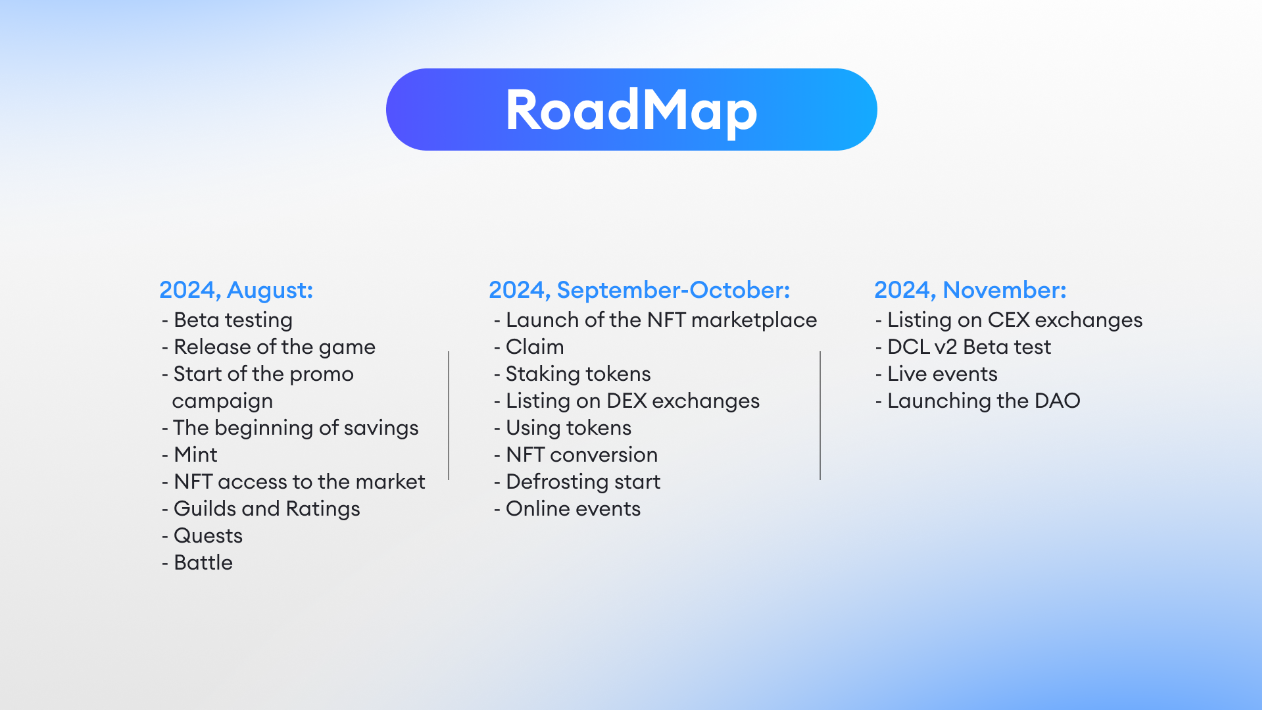 RoadMap

2024, August:
- Beta testing
- Release of the game
- Start of the promo campaign
- The beginning of savings
- Mint
- NFT access to the market
- Guilds and Ratings
- Quests
- Battle

2024, September-October:
- Launch of the NFT marketplace
- Claim
- Staking tokens
- Listing on DEX exchanges
- Using tokens
- NFT conversion
- Defrosting start
- Online events

2024, November:
- Listing on CEX exchanges
- DCL v2 Beta test
- Live events
- Launching the DAO